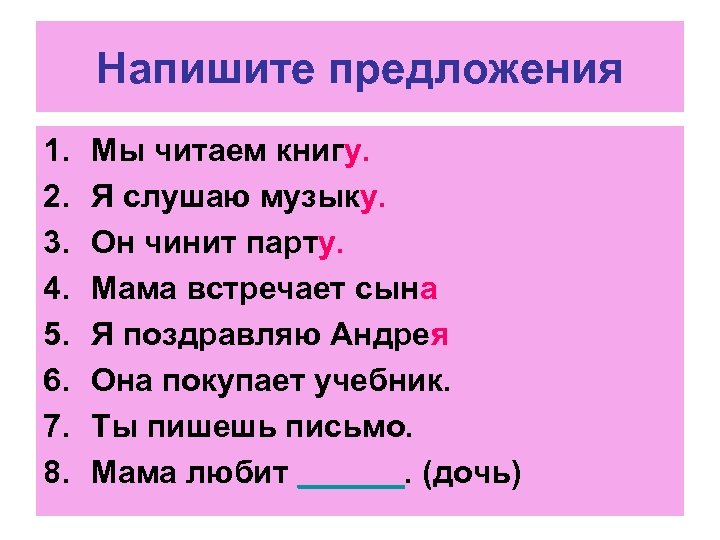 Напишите предложения

1. Мы читаем книгу.
2. Я слушаю музыку.
3. Он чинит парту.
4. Мама встречает сына
5. Я поздравляю Андрея
6. Она покупает учебник.
7. Ты пишешь письмо.
8. Мама любит ______. (дочь)